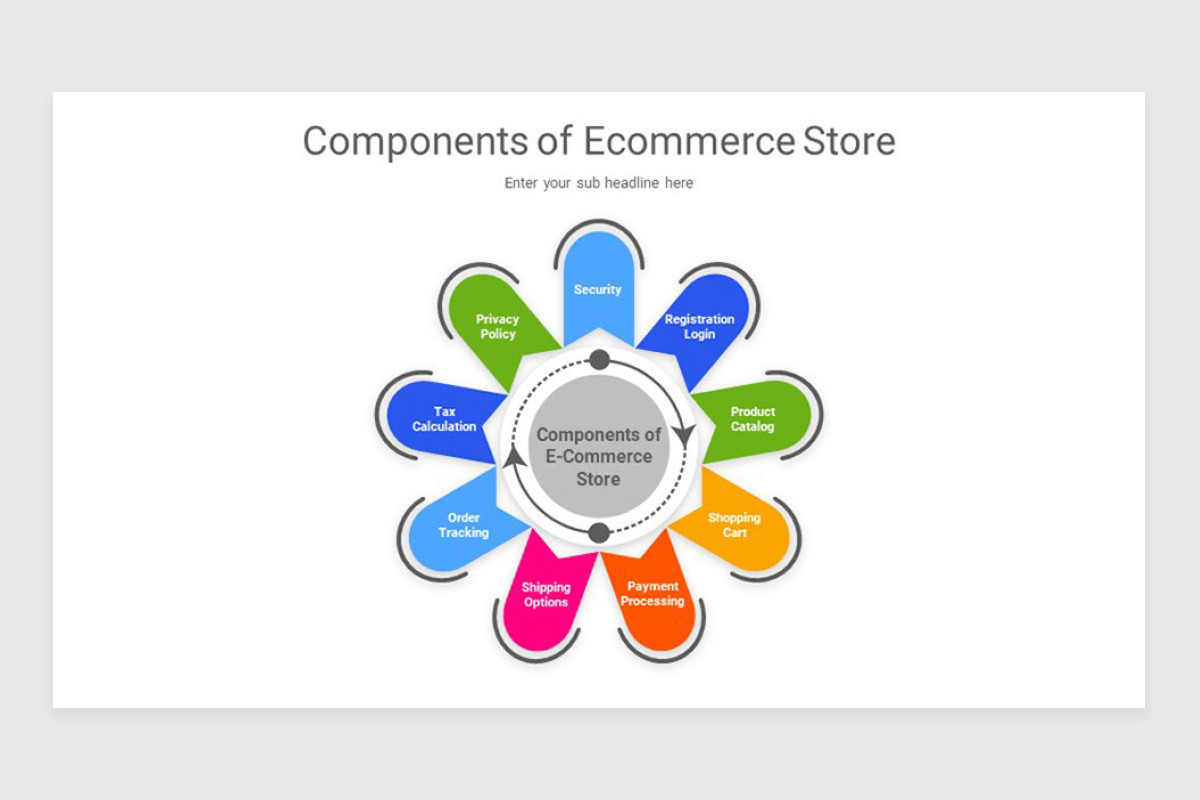 Components of Ecommerce Store

Enter your sub headline here

Security

Registration Login

Product Catalog

Shopping Cart

Payment Processing

Shipping Options

Order Tracking

Tax Calculation

Privacy Policy

Components of E-Commerce Store